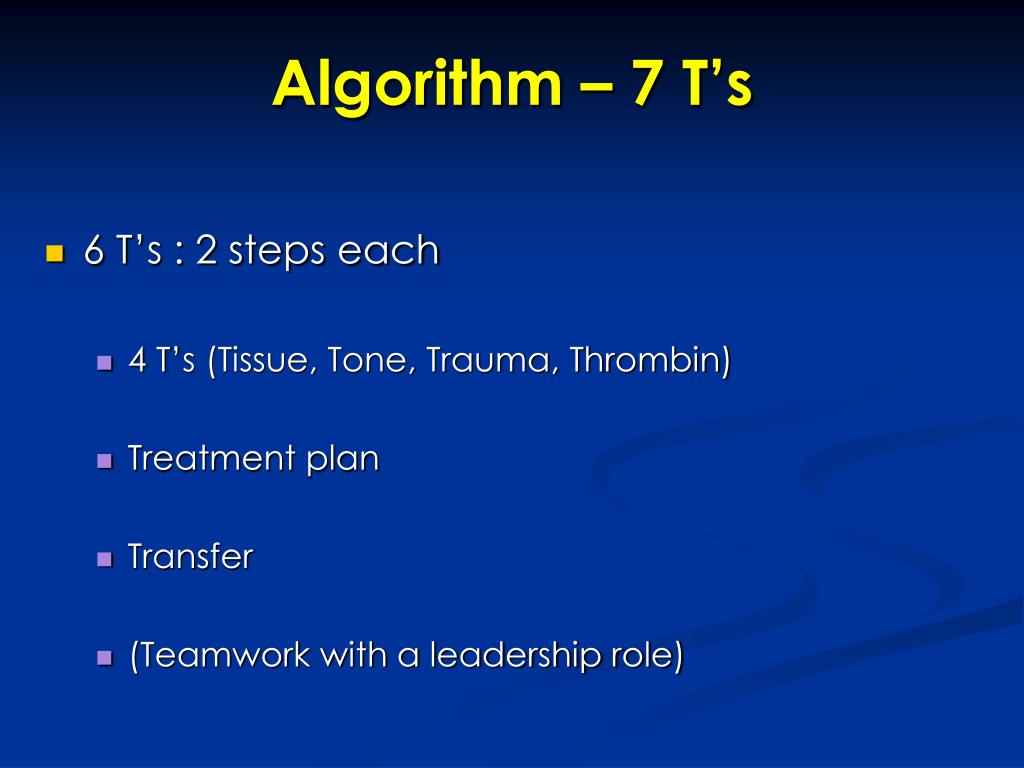 Algorithm – 7 T’s

6 T’s : 2 steps each

4 T’s (Tissue, Tone, Trauma, Thrombin)

Treatment plan

Transfer

(Teamwork with a leadership role)